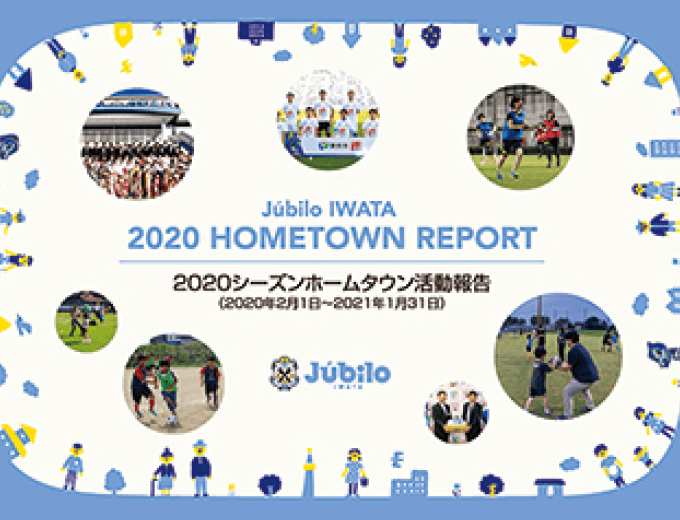 Júbilo IWATA
2020 HOMETOWN REPORT

2020シーズンホームタウン活動報告
(2020年2月1日~2021年1月31日)

Júbilo
IWATA